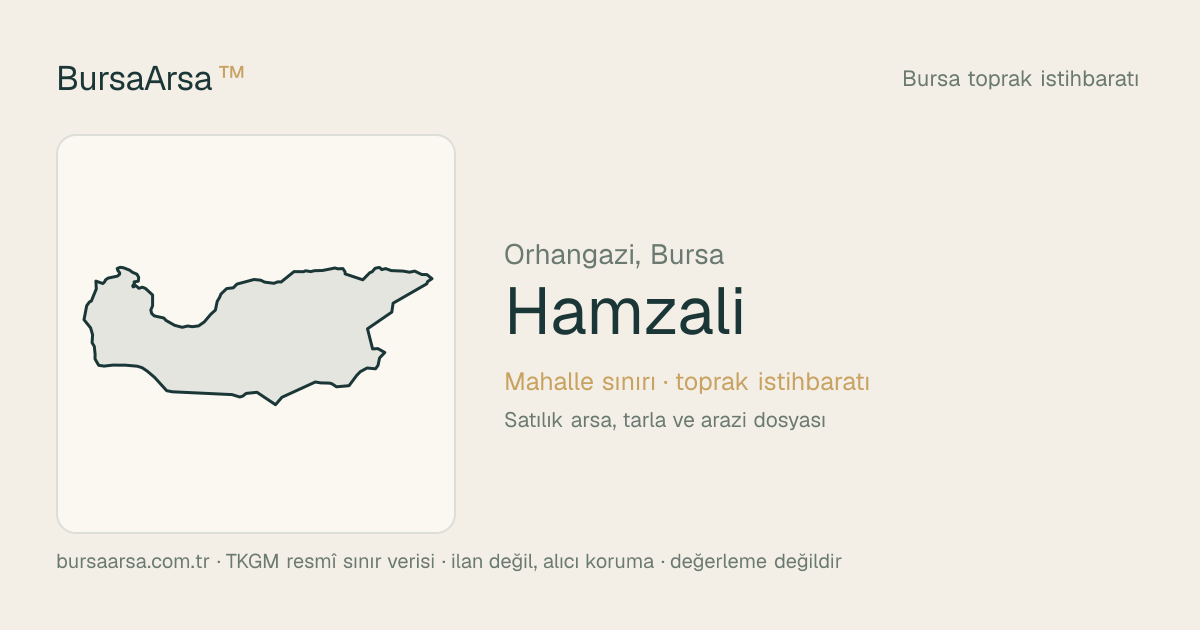 BursaArsa™

Bursa toprak istihbaratı

Orhangazi, Bursa

Hamzali

Mahalle sınırı · toprak istihbaratı

Satılık arsa, tarla ve arazi dosyası

bursaarsa.com.tr · TKGM resmî sınır verisi · ilan değil, alıcı koruma · değerleme değildir